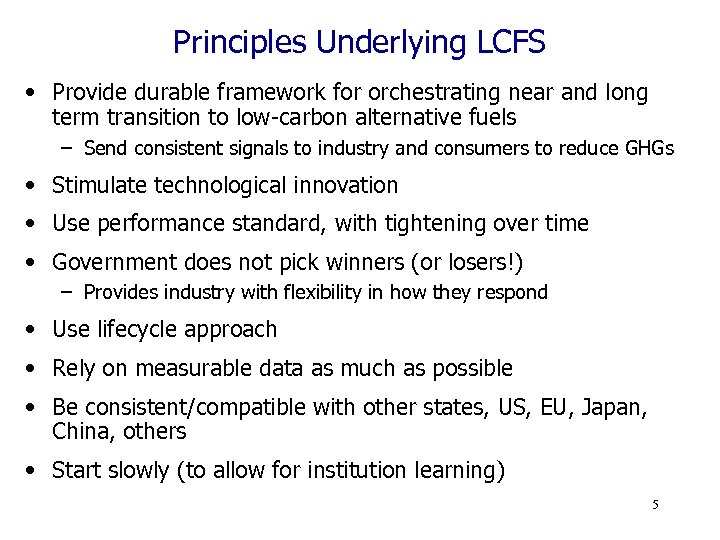 Principles Underlying LCFS

• Provide durable framework for orchestrating near and long term transition to low-carbon alternative fuels
  – Send consistent signals to industry and consumers to reduce GHGs
• Stimulate technological innovation
• Use performance standard, with tightening over time
• Government does not pick winners (or losers!)
  – Provides industry with flexibility in how they respond
• Use lifecycle approach
• Rely on measurable data as much as possible
• Be consistent/compatible with other states, US, EU, Japan, China, others
• Start slowly (to allow for institution learning)

5